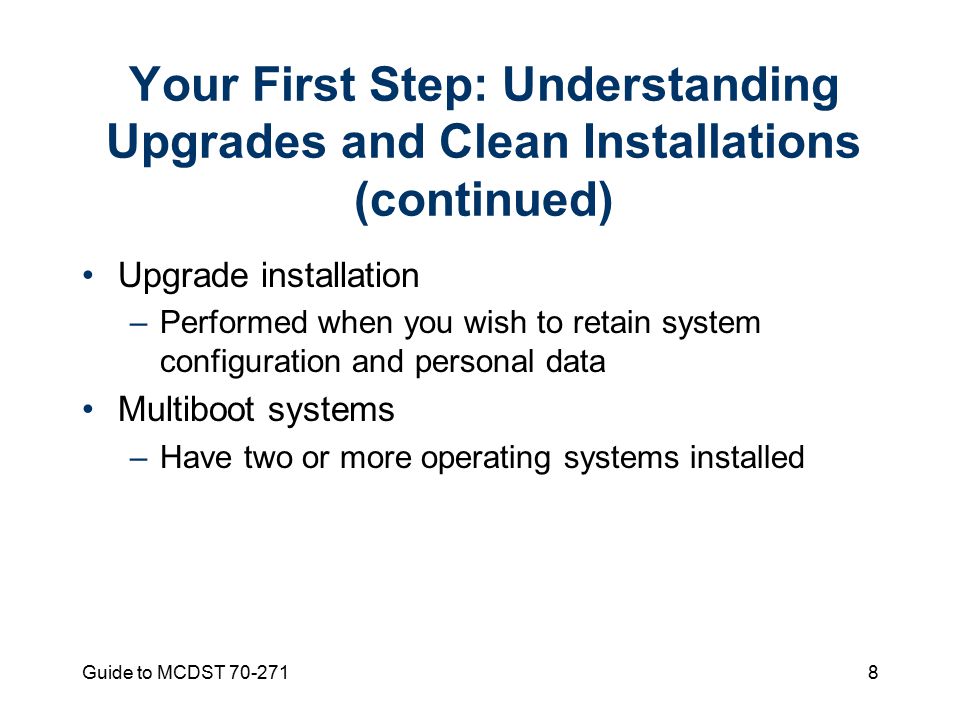 Your First Step: Understanding Upgrades and Clean Installations (continued)

• Upgrade installation
– Performed when you wish to retain system configuration and personal data
• Multiboot systems
– Have two or more operating systems installed

Guide to MCDST 70-271

8